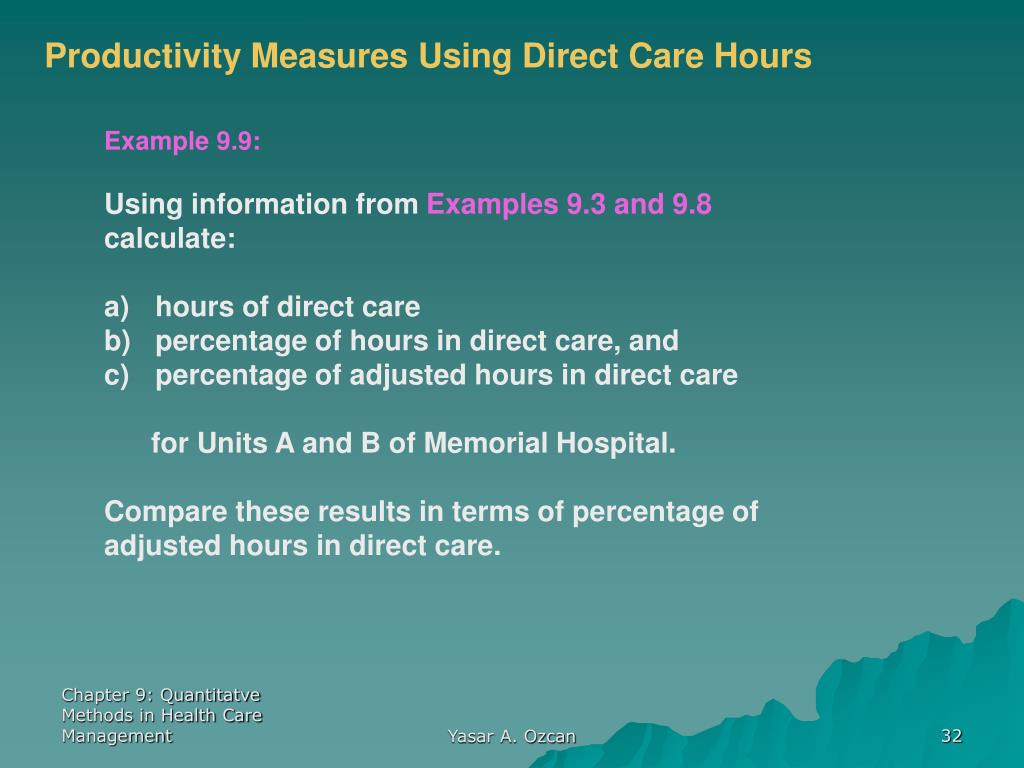 Productivity Measures Using Direct Care Hours

Example 9.9:

Using information from Examples 9.3 and 9.8 calculate:

a) hours of direct care
b) percentage of hours in direct care, and
c) percentage of adjusted hours in direct care

for Units A and B of Memorial Hospital.

Compare these results in terms of percentage of adjusted hours in direct care.

Chapter 9: Quantitatve Methods in Health Care Management

Yasar A. Ozcan

32